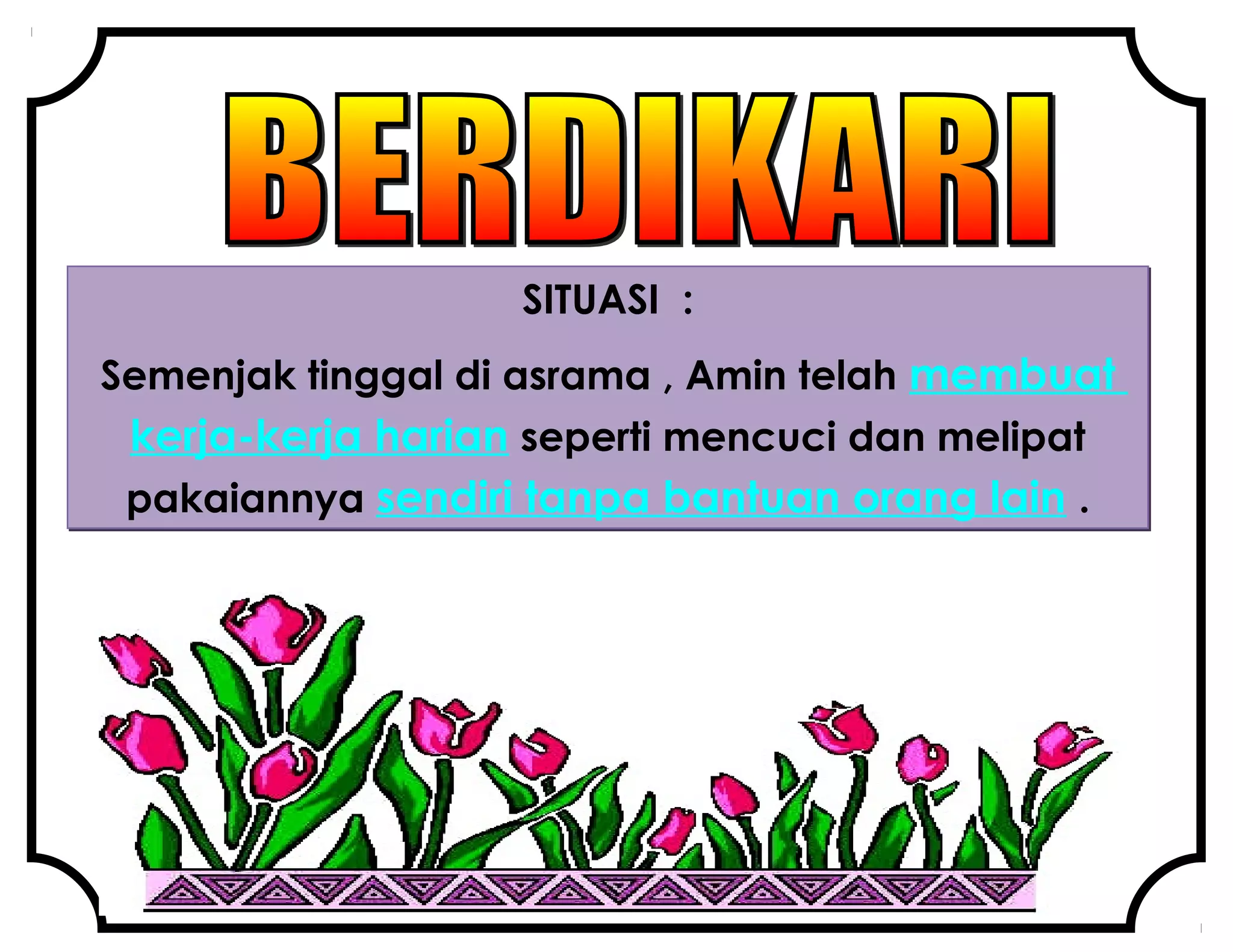 BERDIKARI

SITUASI :

Semenjak tinggal di asrama , Amin telah membuat kerja-kerja harian seperti mencuci dan melipat pakaiannya sendiri tanpa bantuan orang lain .